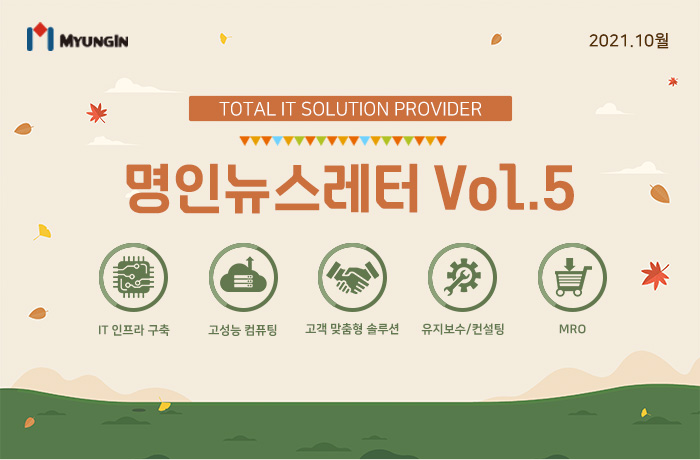 MYUNGIN

2021.10월

TOTAL IT SOLUTION PROVIDER

명인뉴스레터 Vol.5

IT 인프라 구축

고성능 컴퓨팅

고객 맞춤형 솔루션

유지보수/컨설팅

MRO